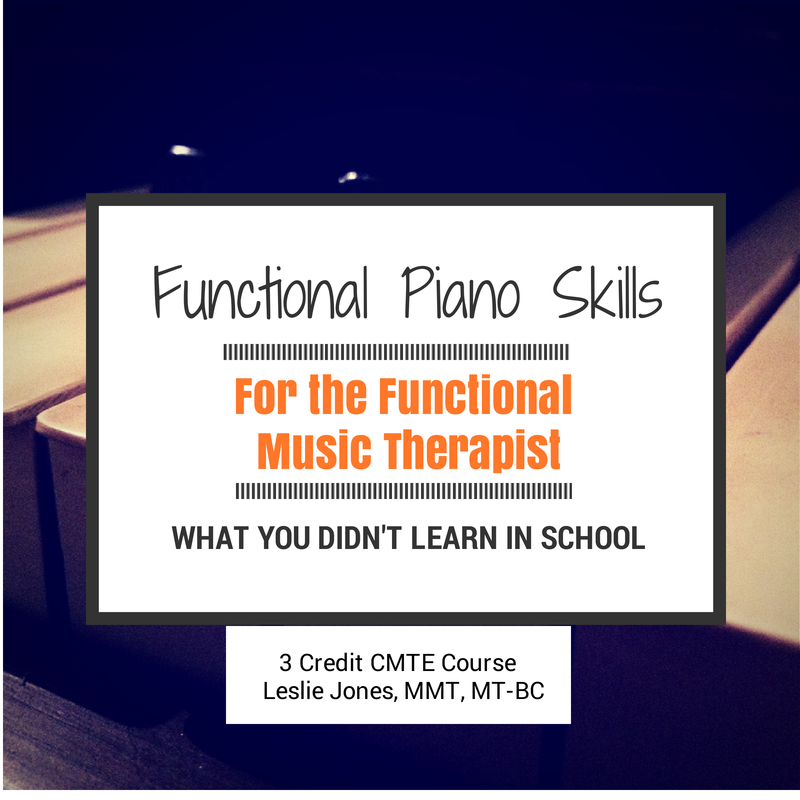 Functional Piano Skills

For the Functional Music Therapist

WHAT YOU DIDN'T LEARN IN SCHOOL

3 Credit CMTE Course
Leslie Jones, MMT, MT-BC